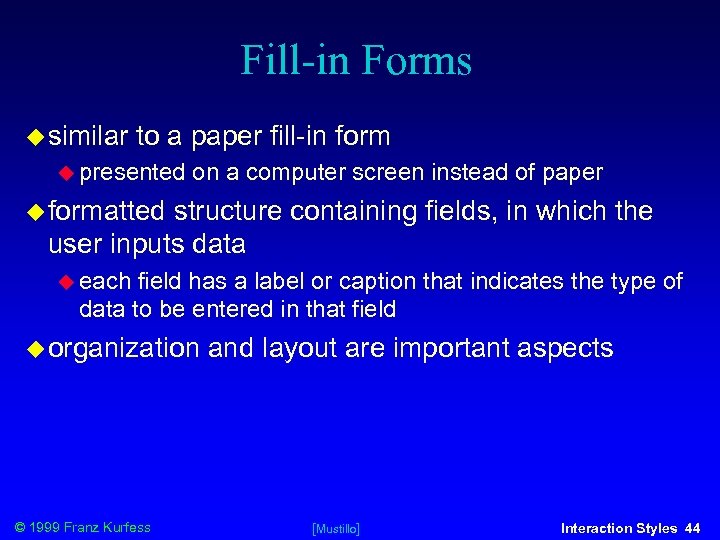 Fill-in Forms

similar to a paper fill-in form

presented on a computer screen instead of paper

formatted structure containing fields, in which the user inputs data

each field has a label or caption that indicates the type of data to be entered in that field

organization and layout are important aspects

© 1999 Franz Kurfess [Mustillo] Interaction Styles 44